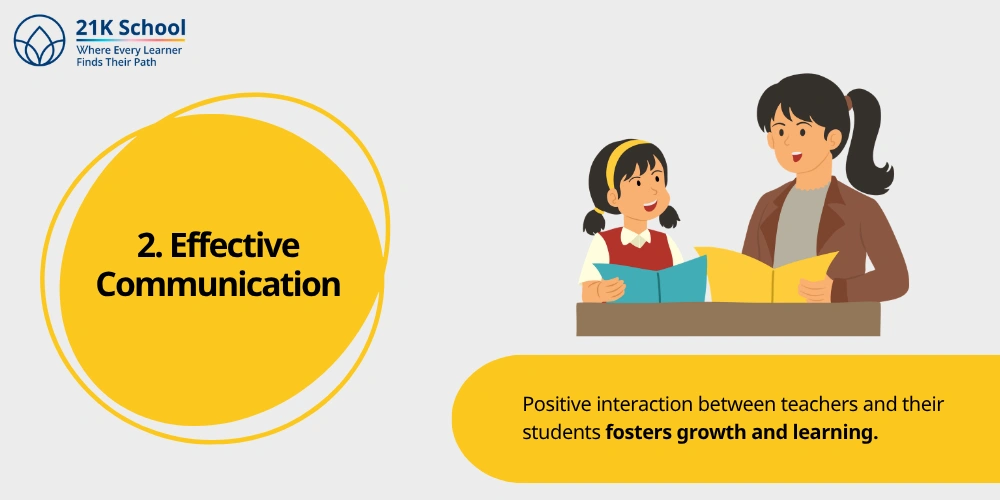 21K School
Where Every Learner
Finds Their Path

2. Effective Communication

Positive interaction between teachers and their students fosters growth and learning.